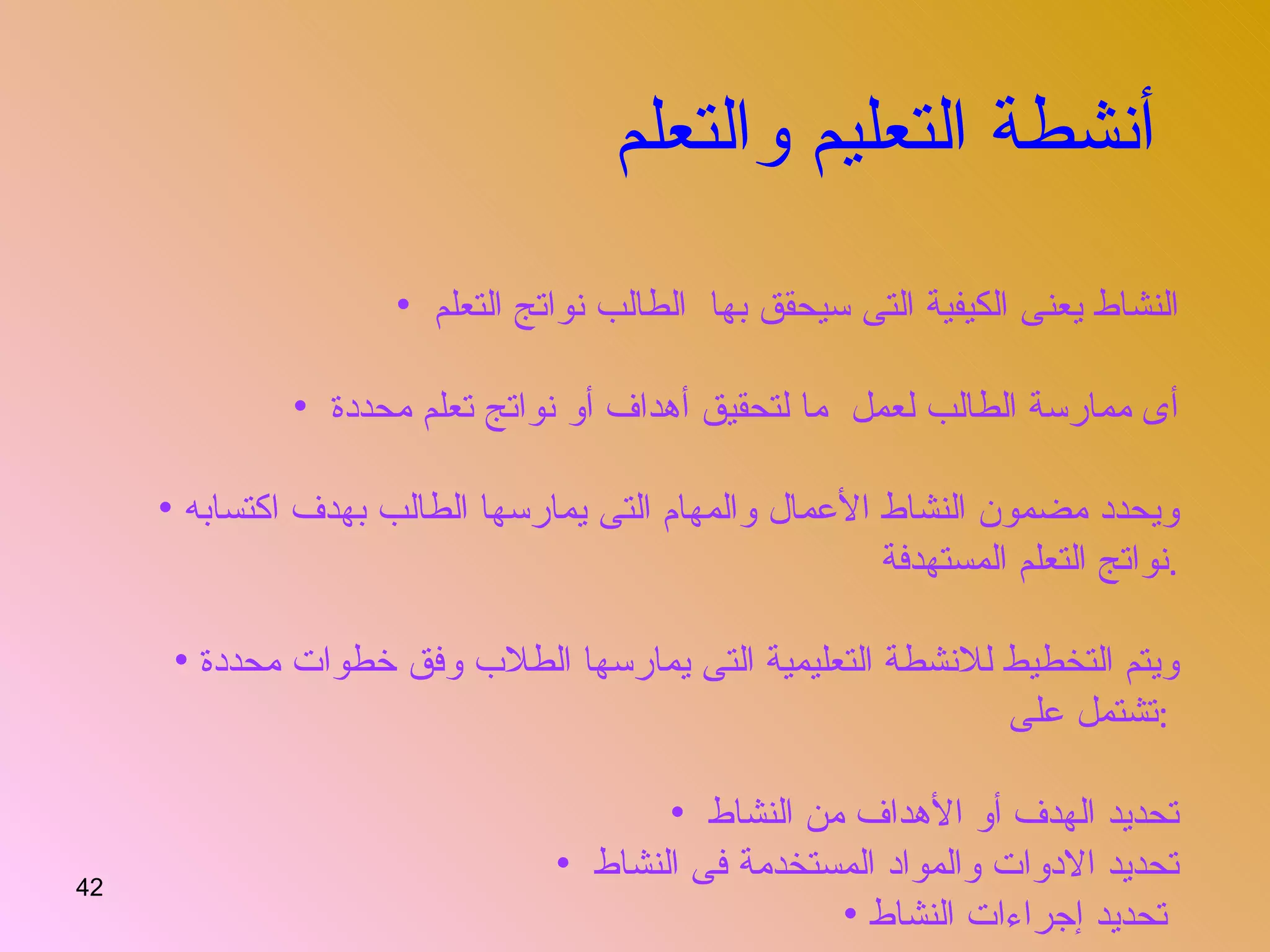 أنشطة التعليم والتعلم

• النشاط يعنى الكيفية التى سيحقق بها الطالب نواتج التعلم

• أى ممارسة الطالب لعمل ما لتحقيق أهداف أو نواتج تعلم محددة

• ويحدد مضمون النشاط الأعمال والمهام التى يمارسها الطالب بهدف اكتسابه نواتج التعلم المستهدفة.

• ويتم التخطيط للانشطة التعليمية التى يمارسها الطلاب وفق خطوات محددة تشتمل على:

• تحديد الهدف أو الأهداف من النشاط
• تحديد الادوات والمواد المستخدمة فى النشاط
• تحديد إجراءات النشاط

42